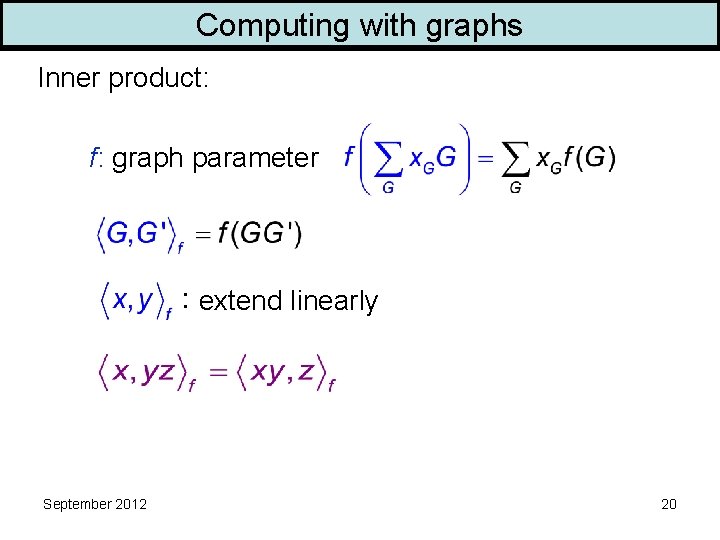 Computing with graphs

Inner product:

$f$: graph parameter $f\left(\sum_G x_G G\right) = \sum_G x_G f(G)$

$\langle G, G' \rangle_f = f(GG')$

$\langle x, y \rangle_f$ : extend linearly

$\langle x, yz \rangle_f = \langle xy, z \rangle_f$

September 2012

20